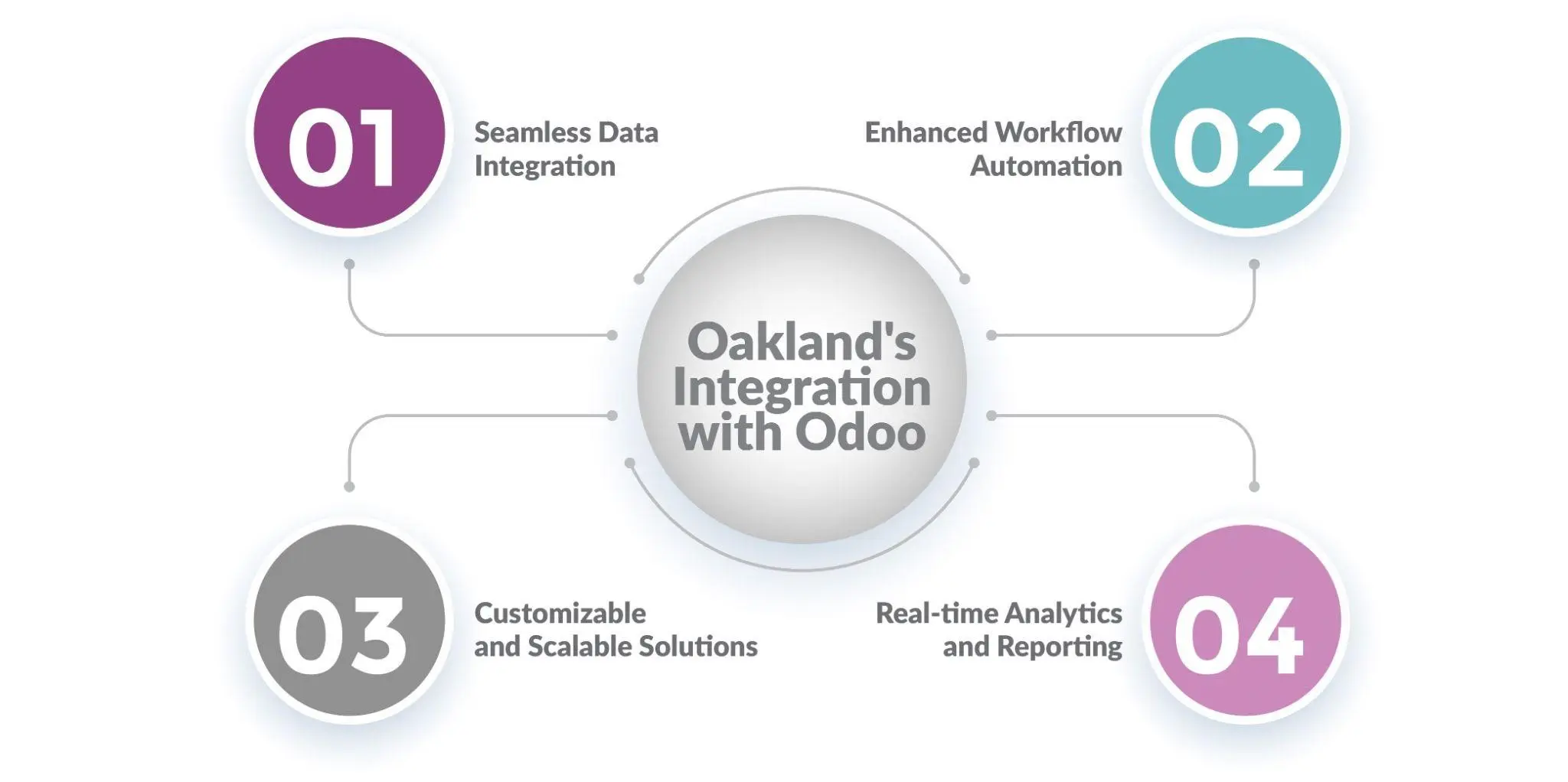 01

Seamless Data Integration

Enhanced Workflow Automation

02

Oakland's Integration with Odoo

03

Customizable and Scalable Solutions

Real-time Analytics and Reporting

04